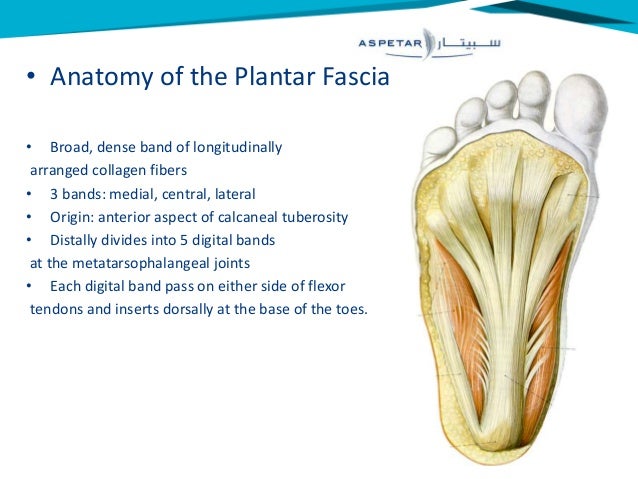 ASPETAR سبيتار

• Anatomy of the Plantar Fascia

• Broad, dense band of longitudinally arranged collagen fibers
• 3 bands: medial, central, lateral
• Origin: anterior aspect of calcaneal tuberosity
• Distally divides into 5 digital bands at the metatarsophalangeal joints
• Each digital band pass on either side of flexor tendons and inserts dorsally at the base of the toes.